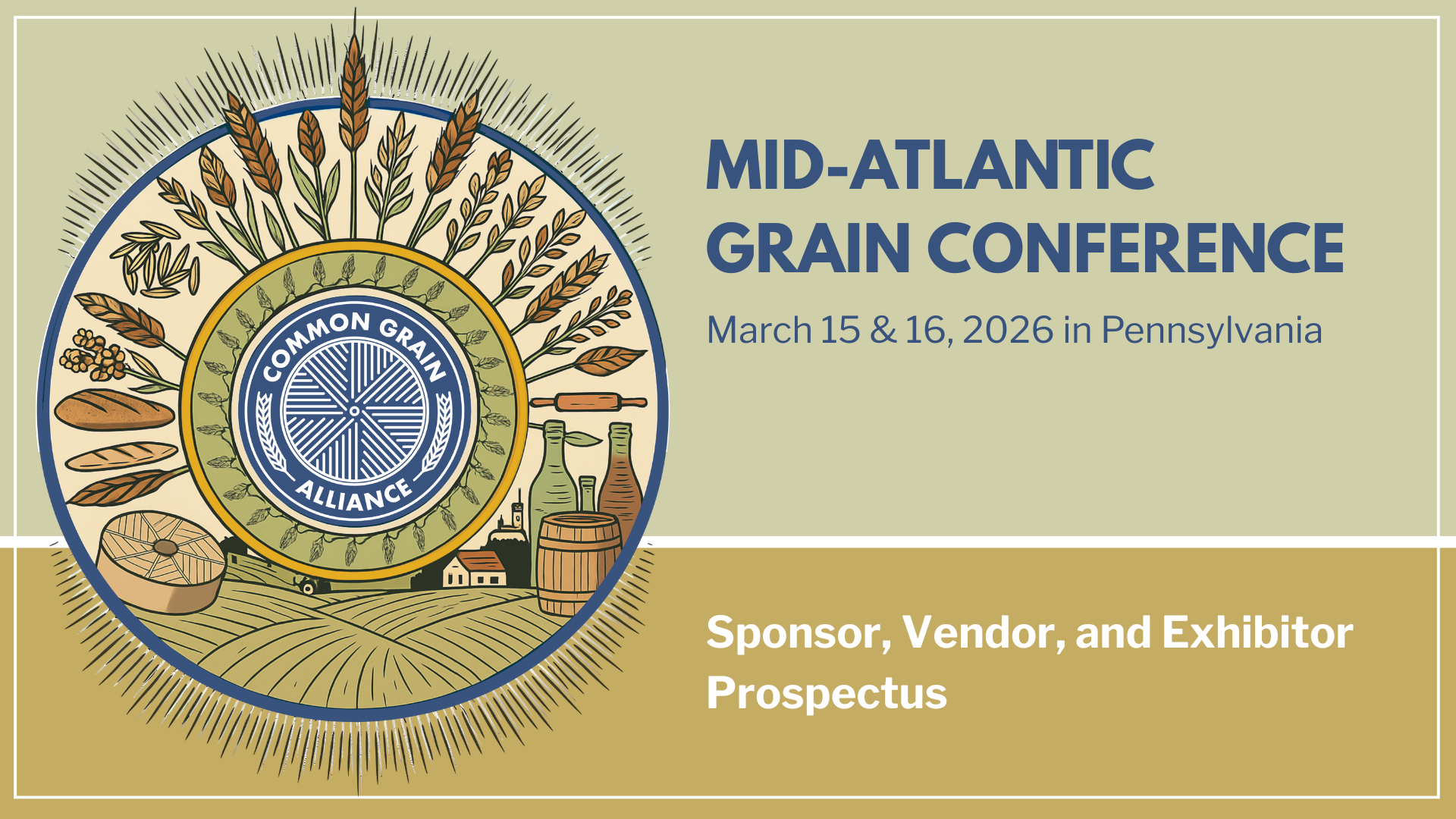 COMMON GRAIN ALLIANCE

MID-ATLANTIC GRAIN CONFERENCE

March 15 & 16, 2026 in Pennsylvania

Sponsor, Vendor, and Exhibitor Prospectus